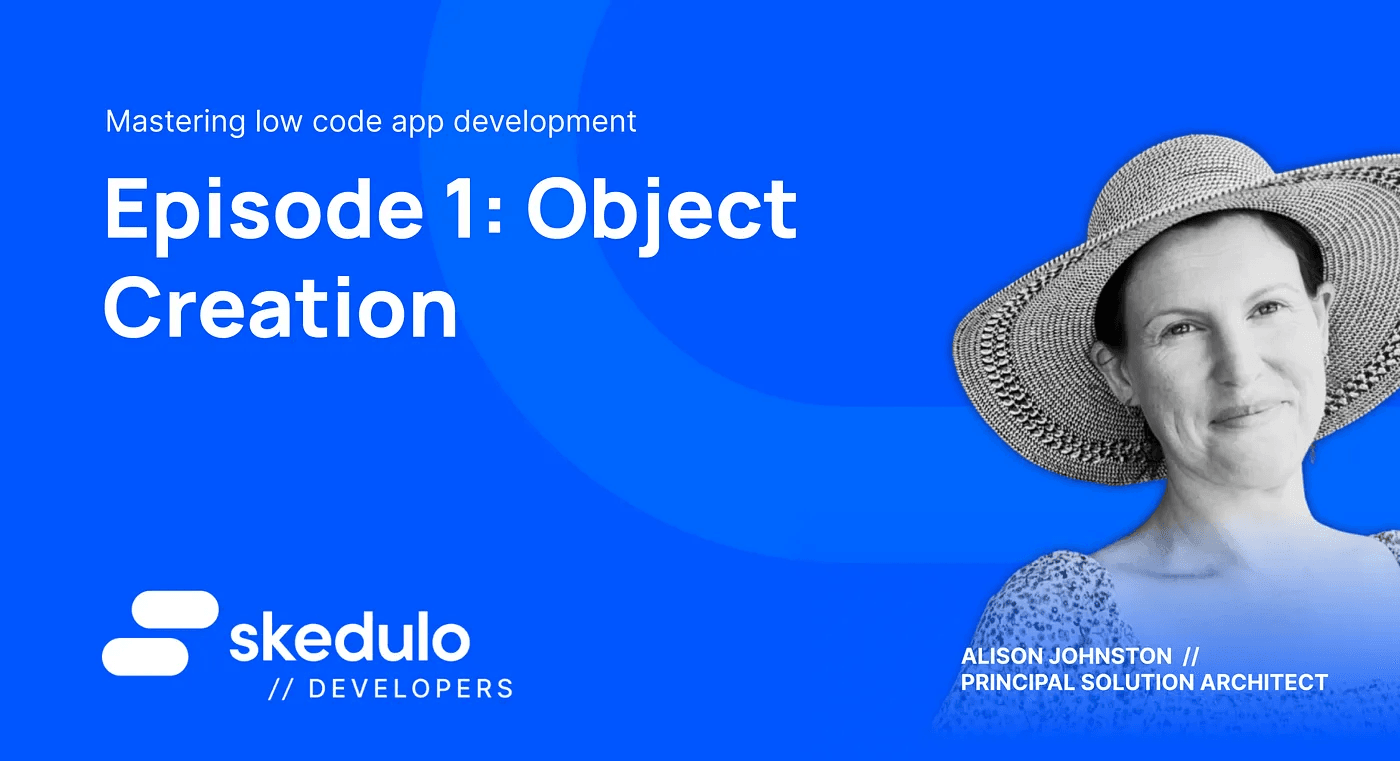 Mastering low code app development

Episode 1: Object Creation

skedulo
// DEVELOPERS

ALISON JOHNSTON //
PRINCIPAL SOLUTION ARCHITECT